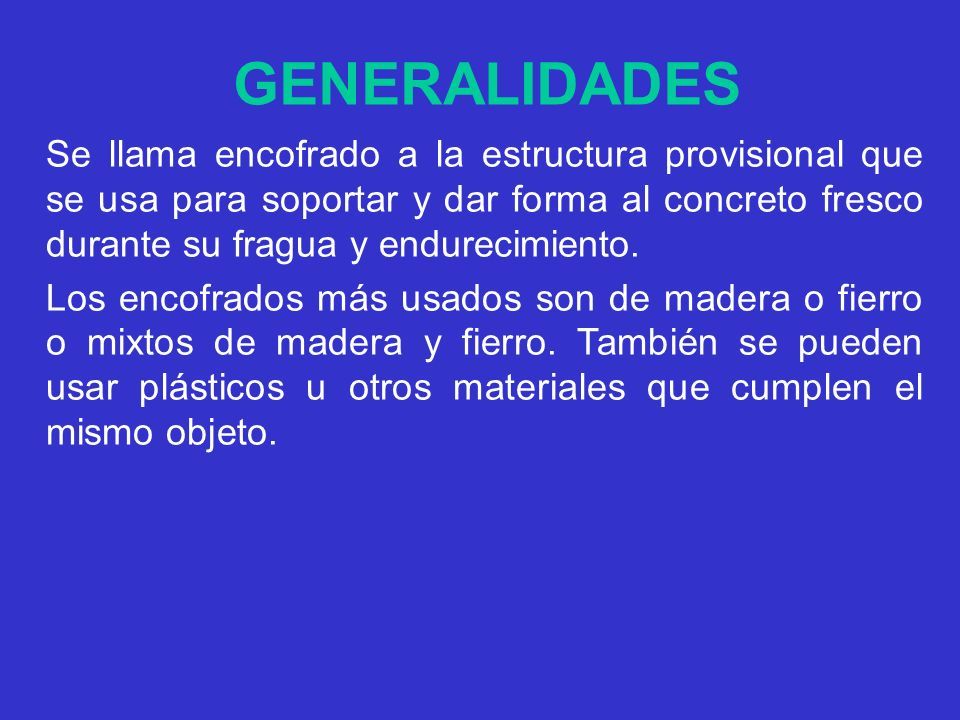 GENERALIDADES

Se llama encofrado a la estructura provisional que se usa para soportar y dar forma al concreto fresco durante su fragua y endurecimiento.

Los encofrados más usados son de madera o fierro o mixtos de madera y fierro. También se pueden usar plásticos u otros materiales que cumplen el mismo objeto.